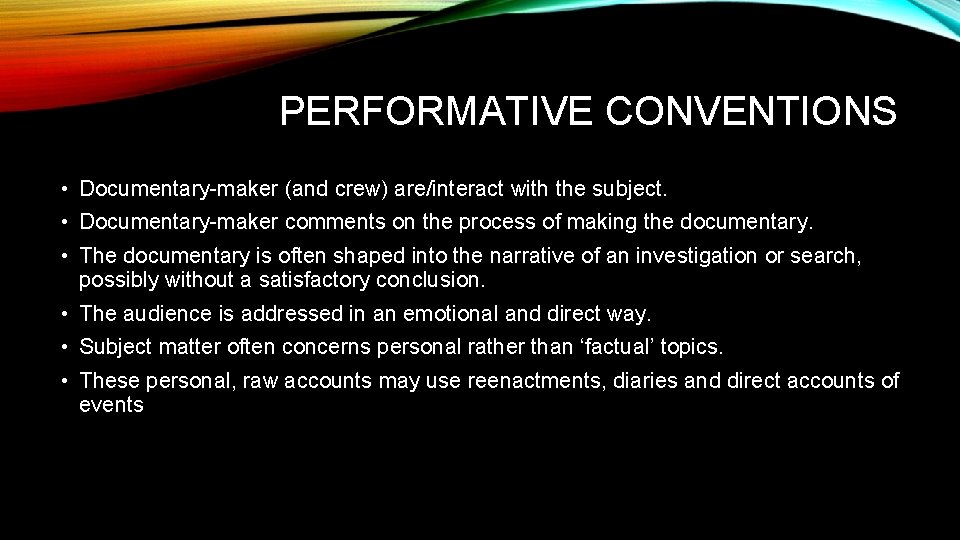 PERFORMATIVE CONVENTIONS

• Documentary-maker (and crew) are/interact with the subject.
• Documentary-maker comments on the process of making the documentary.
• The documentary is often shaped into the narrative of an investigation or search, possibly without a satisfactory conclusion.
• The audience is addressed in an emotional and direct way.
• Subject matter often concerns personal rather than ‘factual’ topics.
• These personal, raw accounts may use reenactments, diaries and direct accounts of events